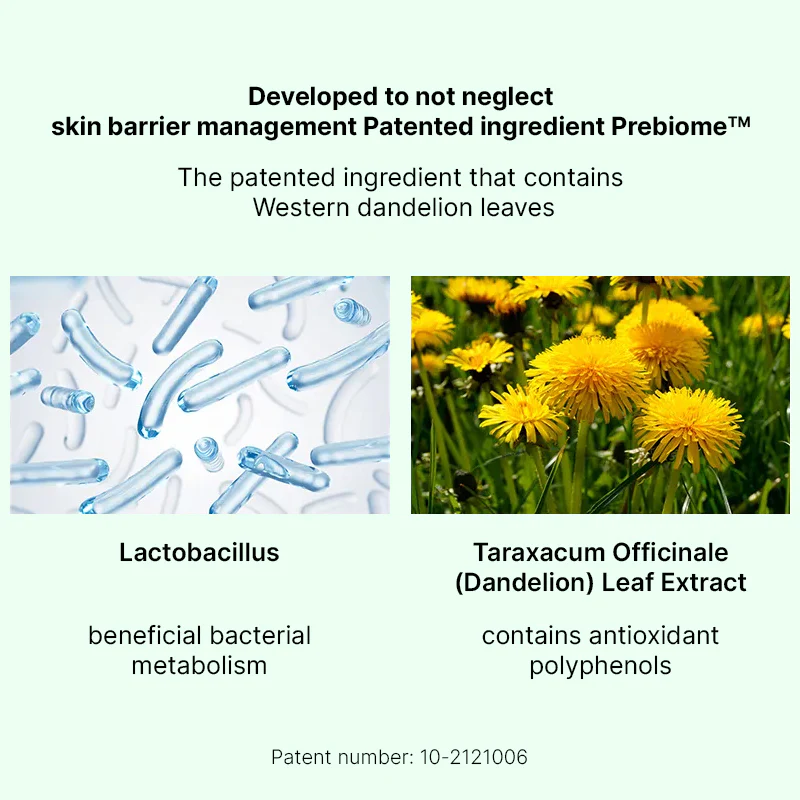 Developed to not neglect
skin barrier management Patented ingredient Prebiome™

The patented ingredient that contains
Western dandelion leaves

Lactobacillus

beneficial bacterial
metabolism

Taraxacum Officinale
(Dandelion) Leaf Extract

contains antioxidant
polyphenols

Patent number: 10-2121006